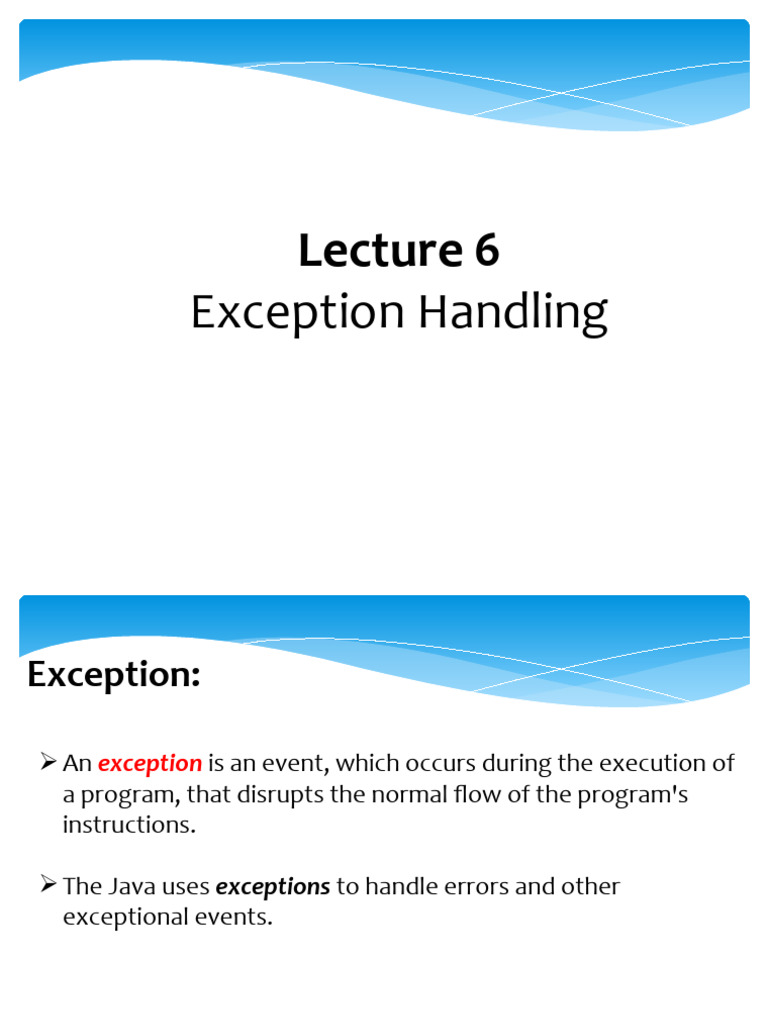 Lecture 6
Exception Handling

Exception:

➢ An exception is an event, which occurs during the execution of a program, that disrupts the normal flow of the program's instructions.

➢ The Java uses exceptions to handle errors and other exceptional events.